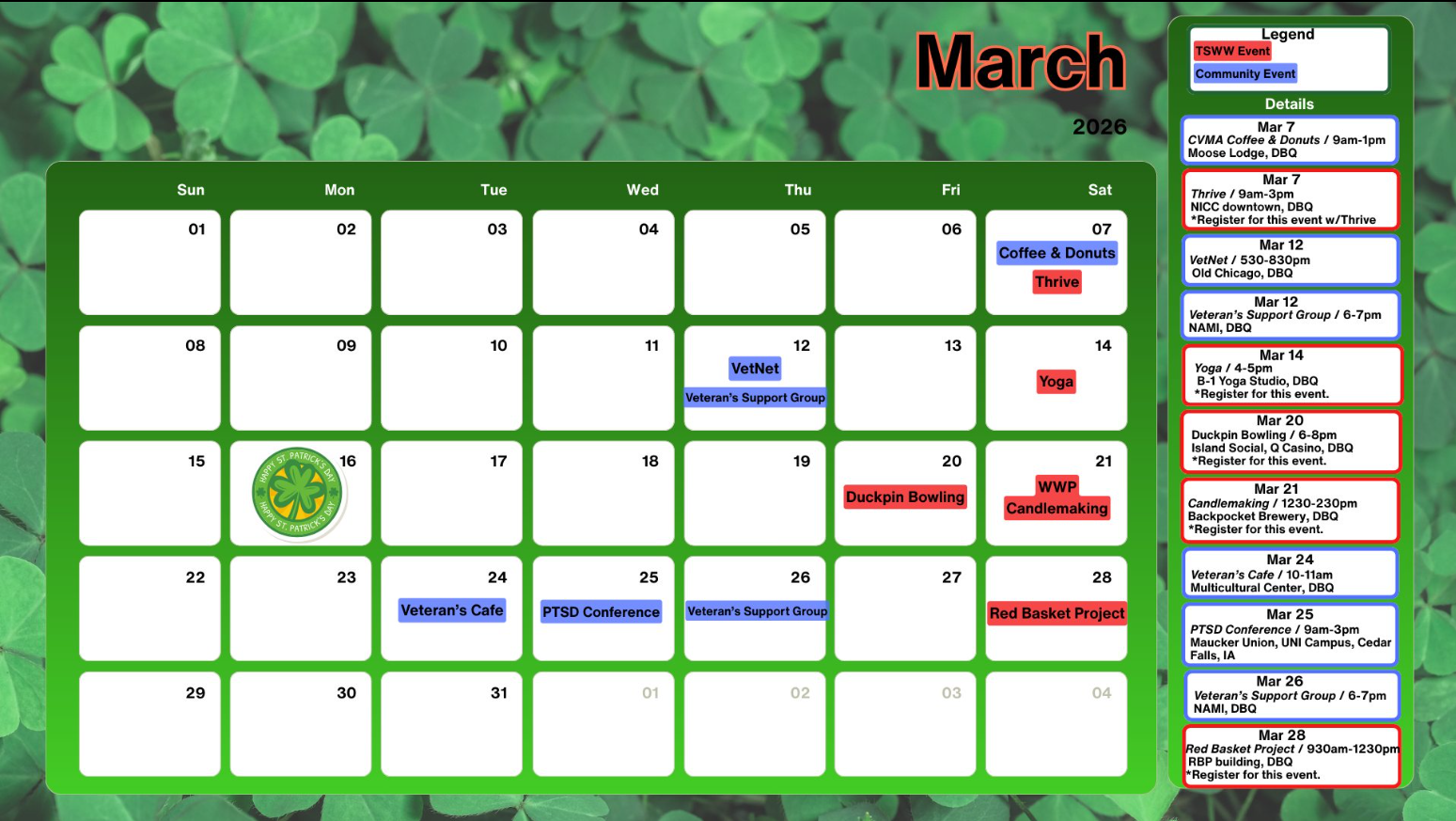 March

2026

| Sun | Mon | Tue | Wed | Thu | Fri | Sat |
|---|---|---|---|---|---|---|
| 01 | 02 | 03 | 04 | 05 | 06 | 07 Coffee & Donuts Thrive |
| 08 | 09 | 10 | 11 | 12 VetNet Veteran's Support Group | 13 | 14 Yoga |
| 15 | 16 HAPPY ST. PATRICK'S DAY HAPPY ST. PATRICK'S DAY | 17 | 18 | 19 | 20 Duckpin Bowling | 21 WWP Candlemaking |
| 22 | 23 | 24 Veteran's Cafe | 25 PTSD Conference | 26 Veteran's Support Group | 27 | 28 Red Basket Project |
| 29 | 30 | 31 | 01 | 02 | 03 | 04 |

Legend
TSWW Event
Community Event

Details

Mar 7
CVMA Coffee & Donuts / 9am-1pm
Moose Lodge, DBQ

Mar 7
Thrive / 9am-3pm
NICC downtown, DBQ
*Register for this event w/Thrive

Mar 12
VetNet / 530-830pm
Old Chicago, DBQ

Mar 12
Veteran's Support Group / 6-7pm
NAMI, DBQ

Mar 14
Yoga / 4-5pm
B-1 Yoga Studio, DBQ
*Register for this event.

Mar 20
Duckpin Bowling / 6-8pm
Island Social, Q Casino, DBQ
*Register for this event.

Mar 21
Candlemaking / 1230-230pm
Backpocket Brewery, DBQ
*Register for this event.

Mar 24
Veteran's Cafe / 10-11am
Multicultural Center, DBQ

Mar 25
PTSD Conference / 9am-3pm
Maucker Union, UNI Campus, Cedar Falls, IA

Mar 26
Veteran's Support Group / 6-7pm
NAMI, DBQ

Mar 28
Red Basket Project / 930am-1230pm
RBP building, DBQ
*Register for this event.